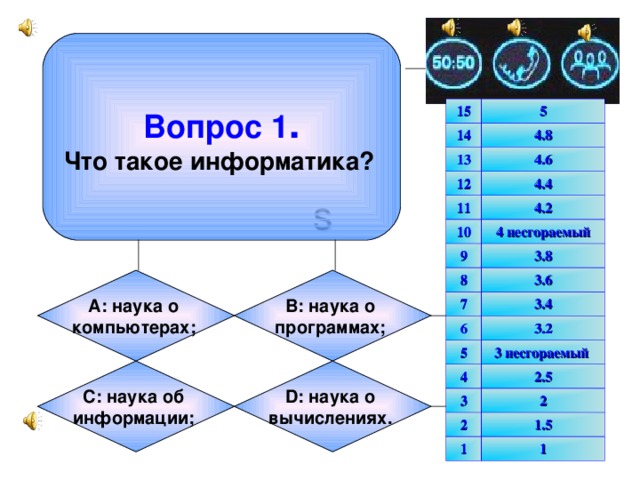 Вопрос 1.
Что такое информатика?

S

A: наука о компьютерах;

B: наука о программах;

C: наука об информации;

D: наука о вычислениях.

50:50

| 15 | 5 |
|---|---|
| 14 | 4.8 |
| 13 | 4.6 |
| 12 | 4.4 |
| 11 | 4.2 |
| 10 | 4 несгораемый |
| 9 | 3.8 |
| 8 | 3.6 |
| 7 | 3.4 |
| 6 | 3.2 |
| 5 | 3 несгораемый |
| 4 | 2.5 |
| 3 | 2 |
| 2 | 1.5 |
| 1 | 1 |